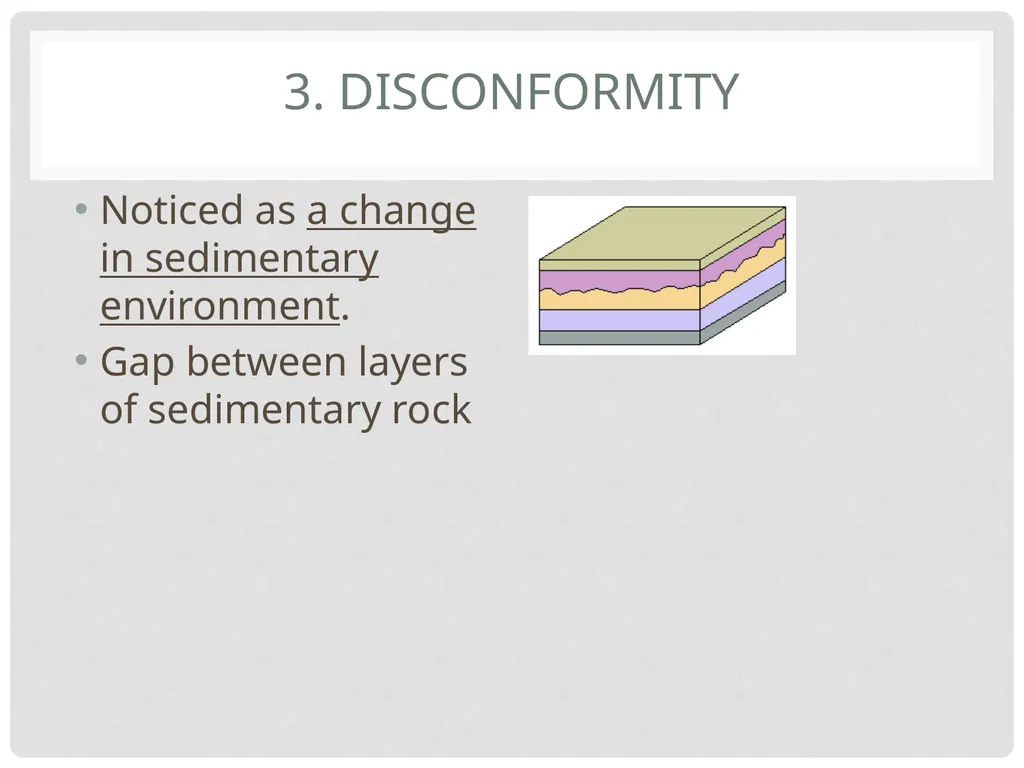 3. DISCONFORMITY

• Noticed as a change in sedimentary environment.

• Gap between layers of sedimentary rock